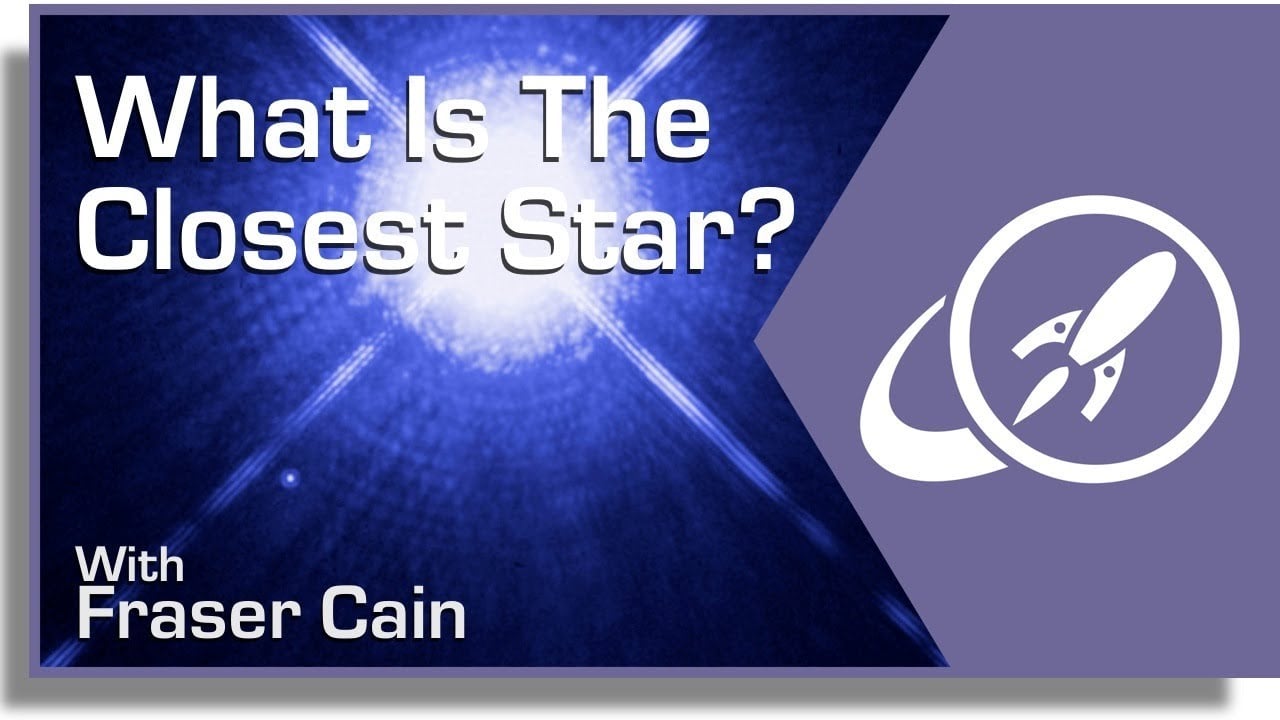 What Is The Closest Star?

With
Fraser Cain